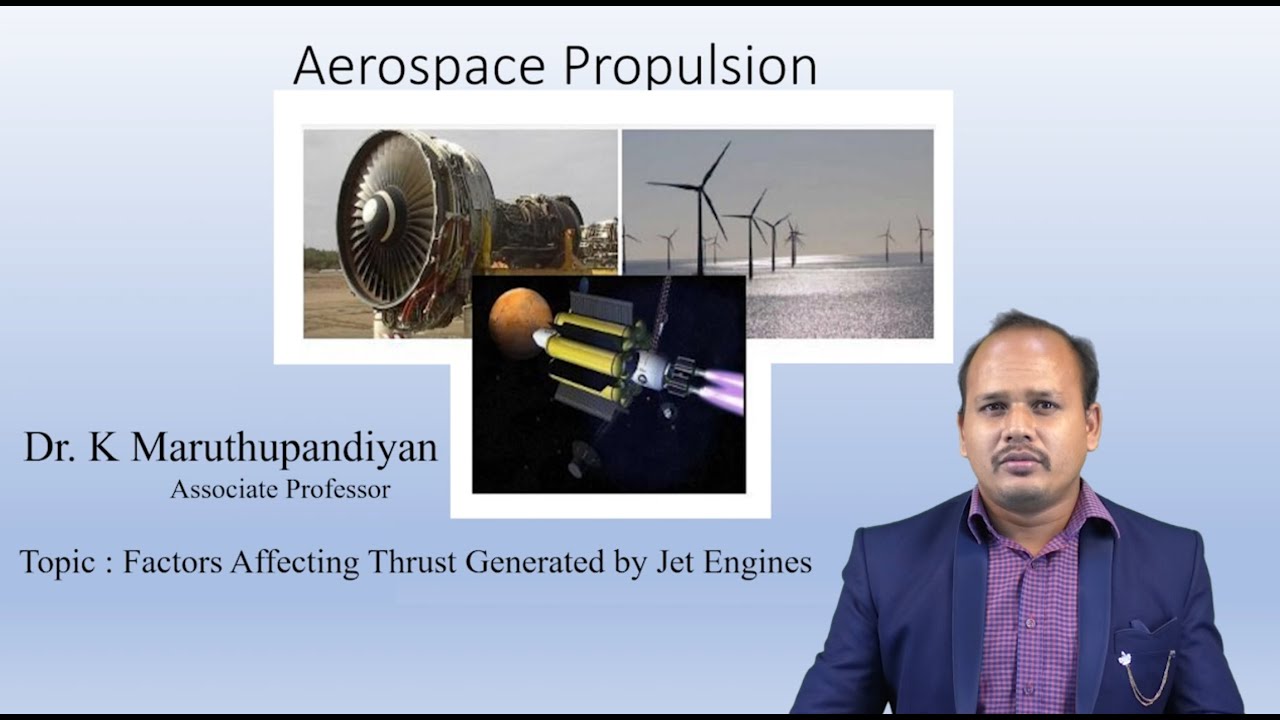 Aerospace Propulsion

Dr. K Maruthupandiyan
Associate Professor

Topic : Factors Affecting Thrust Generated by Jet Engines